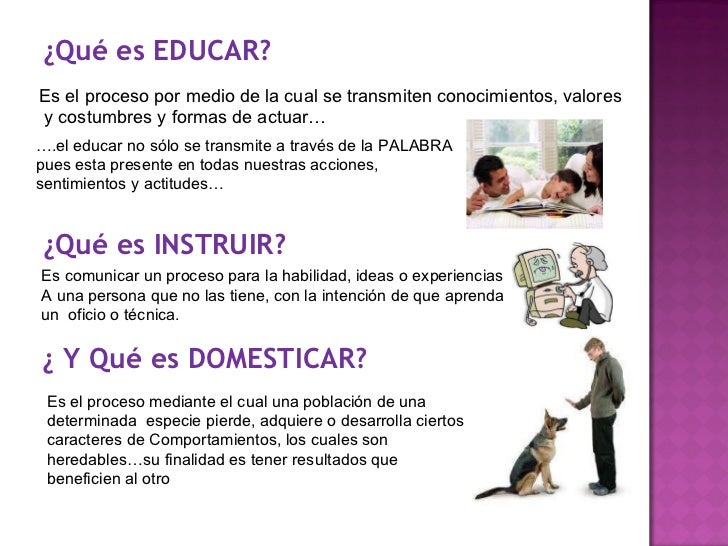 ¿Qué es EDUCAR?

Es el proceso por medio de la cual se transmiten conocimientos, valores y costumbres y formas de actuar…

….el educar no sólo se transmite a través de la PALABRA pues esta presente en todas nuestras acciones, sentimientos y actitudes…

¿Qué es INSTRUIR?

Es comunicar un proceso para la habilidad, ideas o experiencias A una persona que no las tiene, con la intención de que aprenda un oficio o técnica.

¿ Y Qué es DOMESTICAR?

Es el proceso mediante el cual una población de una determinada especie pierde, adquiere o desarrolla ciertos caracteres de Comportamientos, los cuales son heredables…su finalidad es tener resultados que beneficien al otro